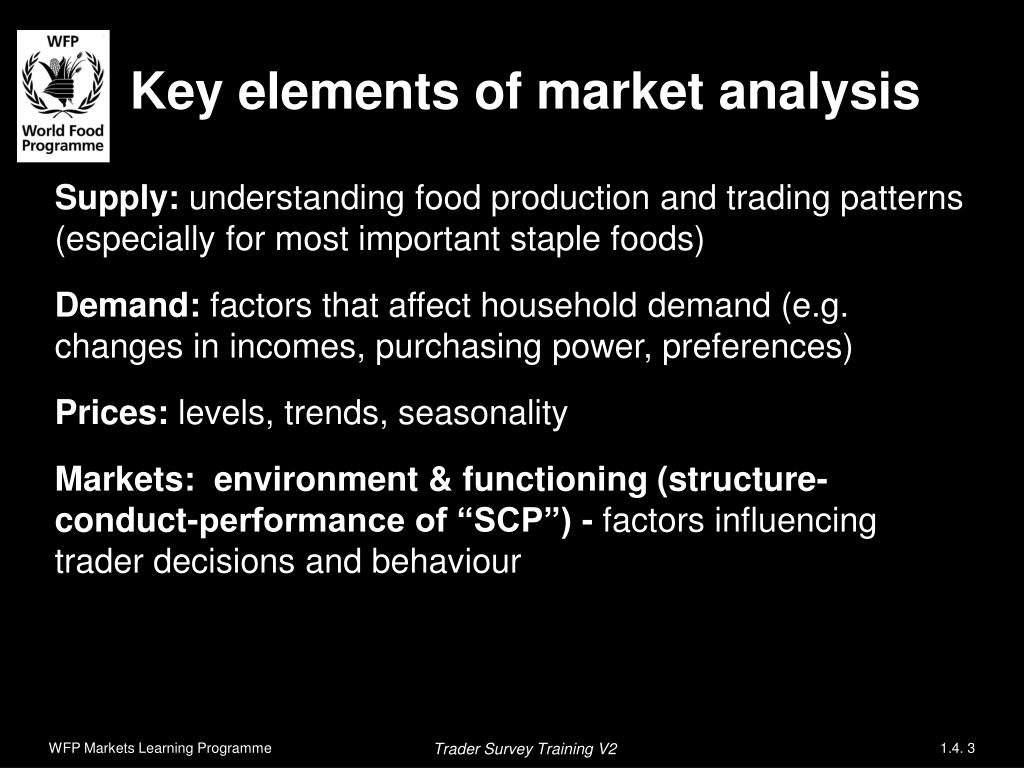 WFP
World Food Programme

Key elements of market analysis

Supply: understanding food production and trading patterns (especially for most important staple foods)

Demand: factors that affect household demand (e.g. changes in incomes, purchasing power, preferences)

Prices: levels, trends, seasonality

Markets: environment & functioning (structure-conduct-performance of “SCP”) - factors influencing trader decisions and behaviour

WFP Markets Learning Programme

Trader Survey Training V2

1.4. 3